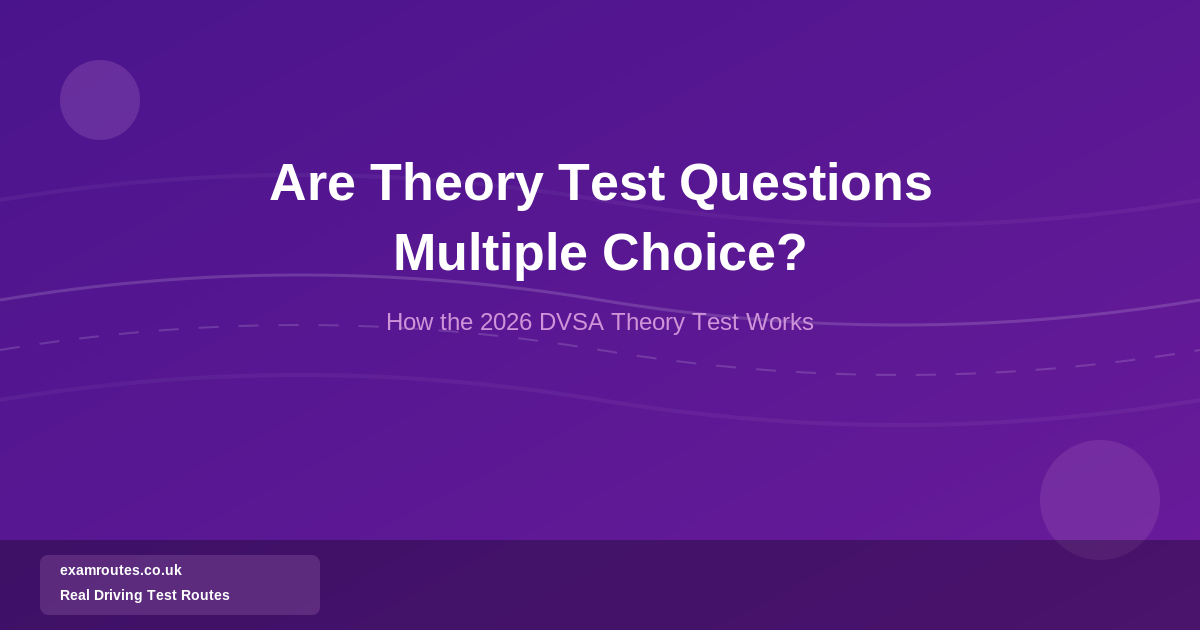 Are Theory Test Questions Multiple Choice?

How the 2026 DVSA Theory Test Works

examroutes.co.uk
Real Driving Test Routes